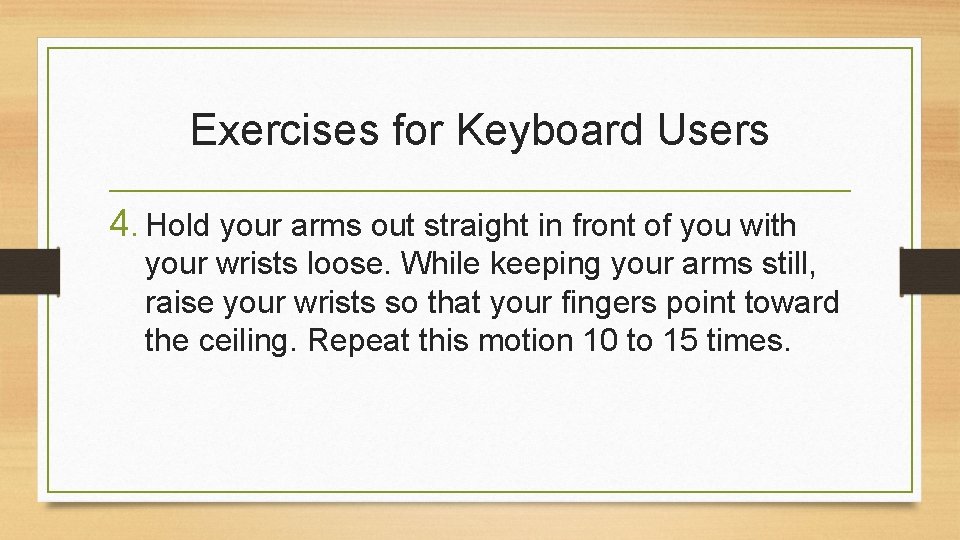 Exercises for Keyboard Users

4. Hold your arms out straight in front of you with your wrists loose. While keeping your arms still, raise your wrists so that your fingers point toward the ceiling. Repeat this motion 10 to 15 times.